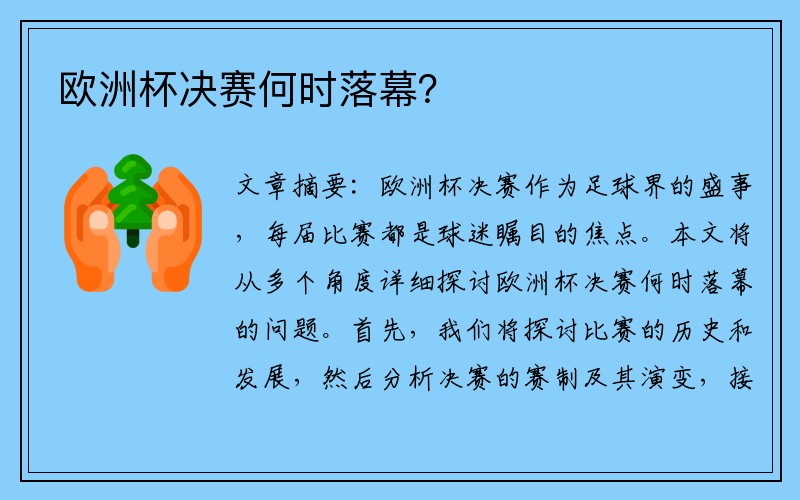 欧洲杯决赛何时落幕?

文章摘要:欧洲杯决赛作为足球界的盛事,每届比赛都是球迷瞩目的焦点。本文将从多个角度详细探讨欧洲杯决赛何时落幕的问题。首先,我们将探讨比赛的历史和发展,然后分析决赛的赛制及其演变,接